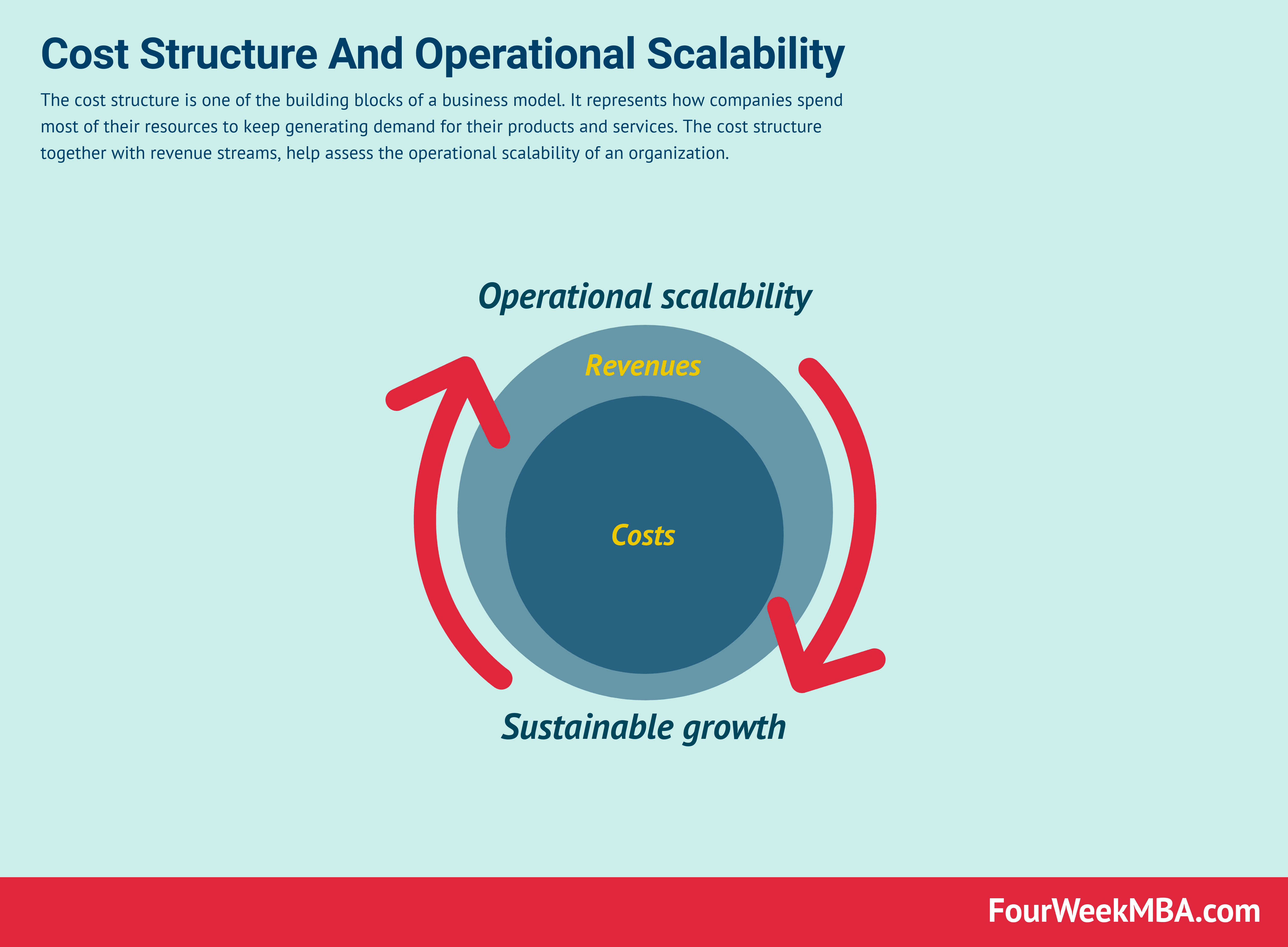 Cost Structure And Operational Scalability

The cost structure is one of the building blocks of a business model. It represents how companies spend most of their resources to keep generating demand for their products and services. The cost structure together with revenue streams, help assess the operational scalability of an organization.

Operational scalability

Revenues

Costs

Sustainable growth

FourWeekMBA.com